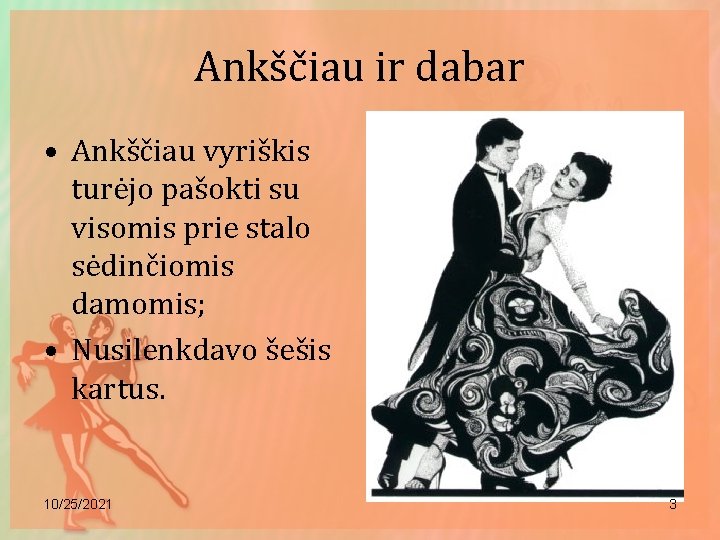 Ankščiau ir dabar

• Ankščiau vyriškis turėjo pašokti su visomis prie stalo sėdinčiomis damomis;
• Nusilenkdavo šešis kartus.

10/25/2021

3